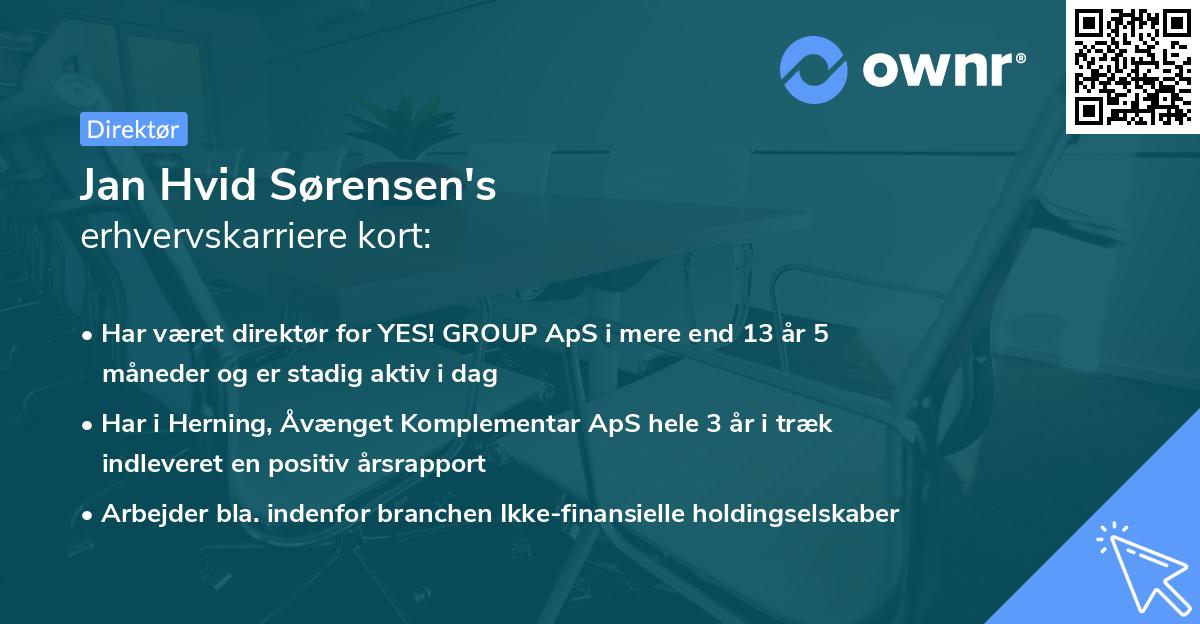 ownr®

Direktør

Jan Hvid Sørensen's
erhvervskarriere kort:

• Har været direktør for YES! GROUP ApS i mere end 13 år 5 måneder og er stadig aktiv i dag

• Har i Herning, Åvænget Komplementar ApS hele 3 år i træk indleveret en positiv årsrapport

• Arbejder bla. indenfor branchen Ikke-finansielle holdingselskaber